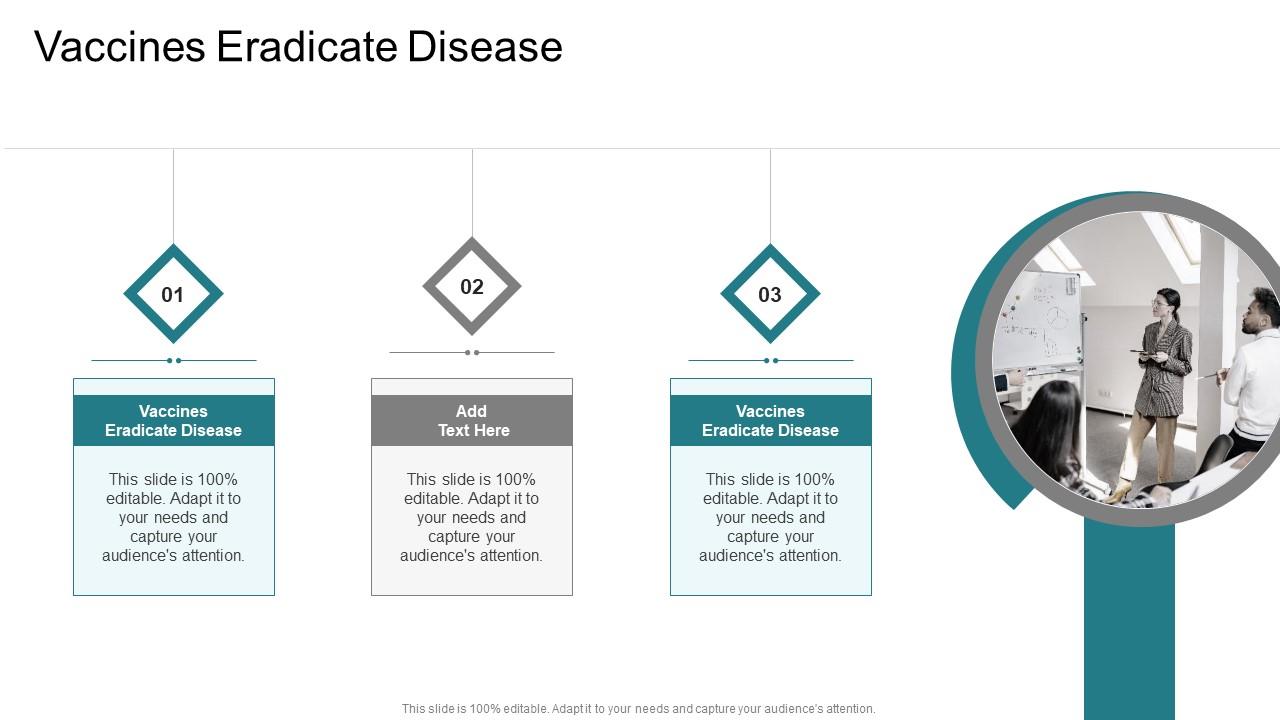 Vaccines Eradicate Disease

01

Vaccines Eradicate Disease

This slide is 100% editable. Adapt it to your needs and capture your audience's attention.

02

Add Text Here

This slide is 100% editable. Adapt it to your needs and capture your audience's attention.

03

Vaccines Eradicate Disease

This slide is 100% editable. Adapt it to your needs and capture your audience's attention.

This slide is 100% editable. Adapt it to your needs and capture your audience's attention.